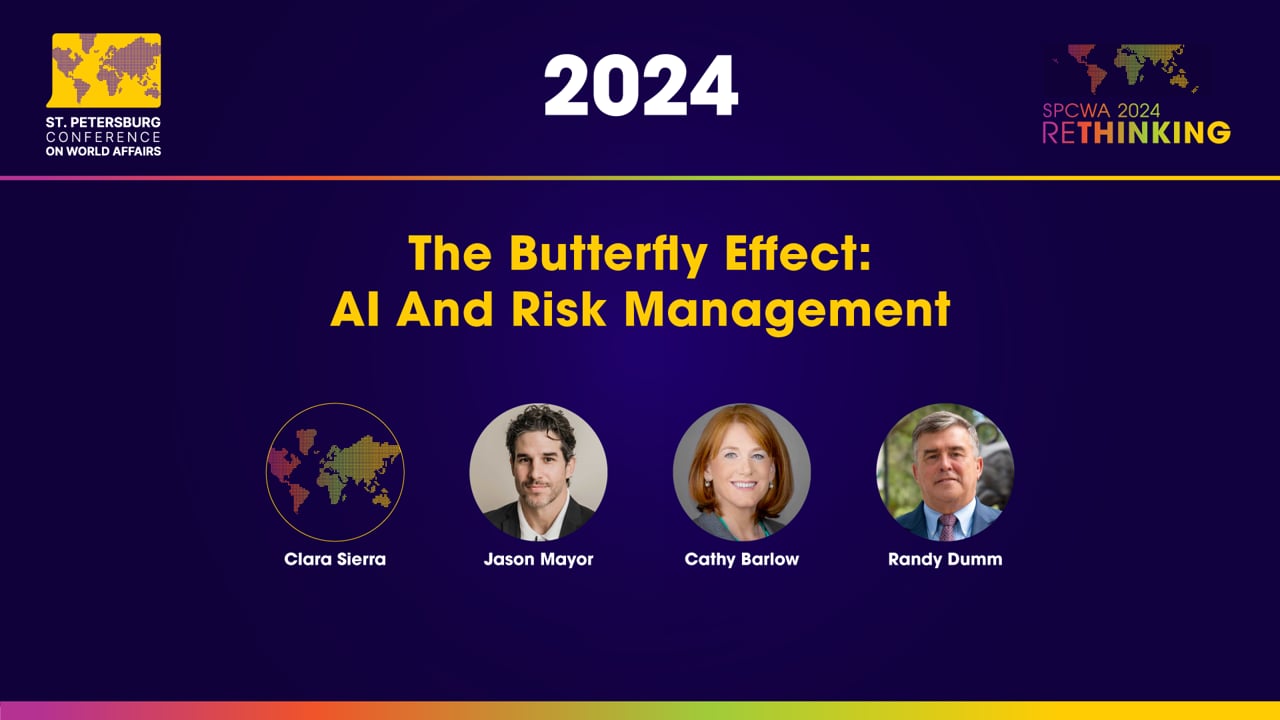 ST. PETERSBURG CONFERENCE ON WORLD AFFAIRS

2024

SPCWA 2024 RETHINKING

The Butterfly Effect: AI And Risk Management

Clara Sierra

Jason Mayor

Cathy Barlow

Randy Dumm